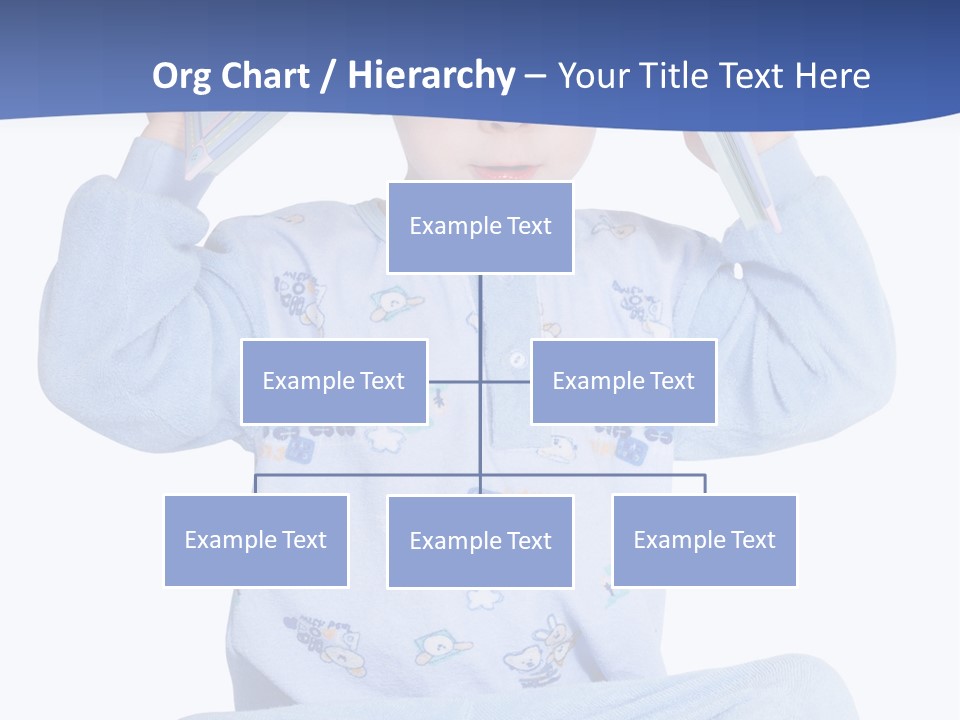 Org Chart / Hierarchy – Your Title Text Here

Example Text

Example Text

Example Text

Example Text

Example Text

Example Text